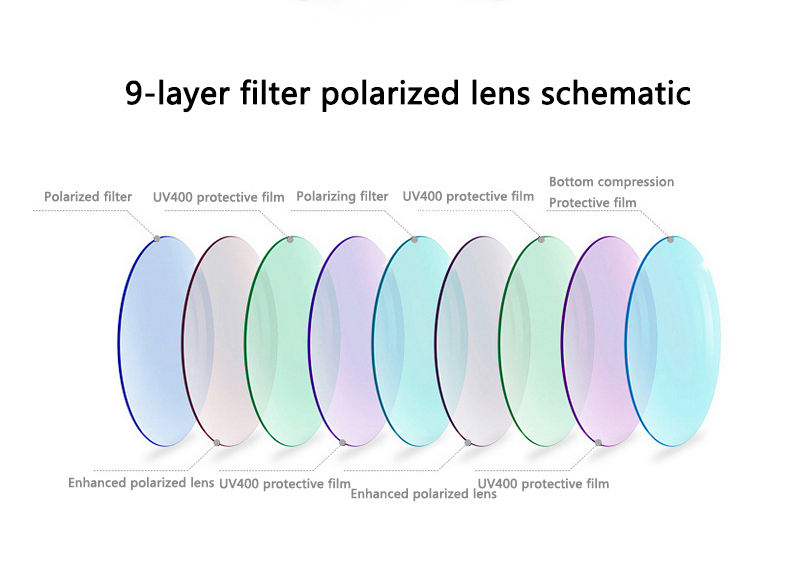 9-layer filter polarized lens schematic

Polarized filter

UV400 protective film

Polarizing filter

UV400 protective film

Bottom compression
Protective film

Enhanced polarized lens

UV400 protective film

Enhanced polarized lens

UV400 protective film